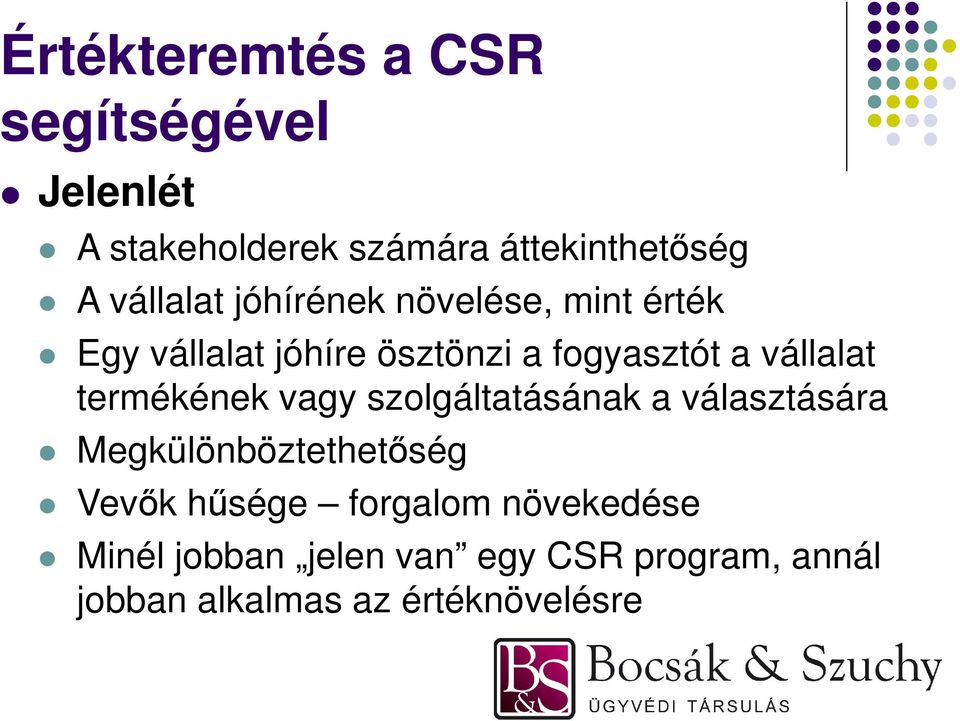 Értékteremtés a CSR segítségével

Jelenlét

A stakeholderek számára áttekinthetőség

A vállalat jóhírének növelése, mint érték

Egy vállalat jóhíre ösztönzi a fogyasztót a vállalat termékének vagy szolgáltatásának a választására

Megkülönböztethetőség

Vevők hűsége – forgalom növekedése

Minél jobban „jelen van” egy CSR program, annál jobban alkalmas az értéknövelésre

B&S
Bocsák & Szuchy
ÜGYVÉDI TÁRSULÁS